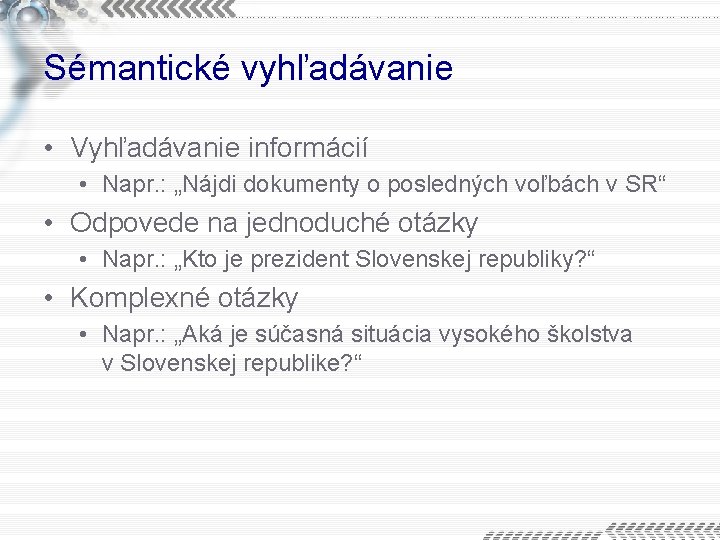 Sémantické vyhľadávanie

• Vyhľadávanie informácií
  • Napr.: „Nájdi dokumenty o posledných voľbách v SR“
• Odpovede na jednoduché otázky
  • Napr.: „Kto je prezident Slovenskej republiky?“
• Komplexné otázky
  • Napr.: „Aká je súčasná situácia vysokého školstva v Slovenskej republike?“